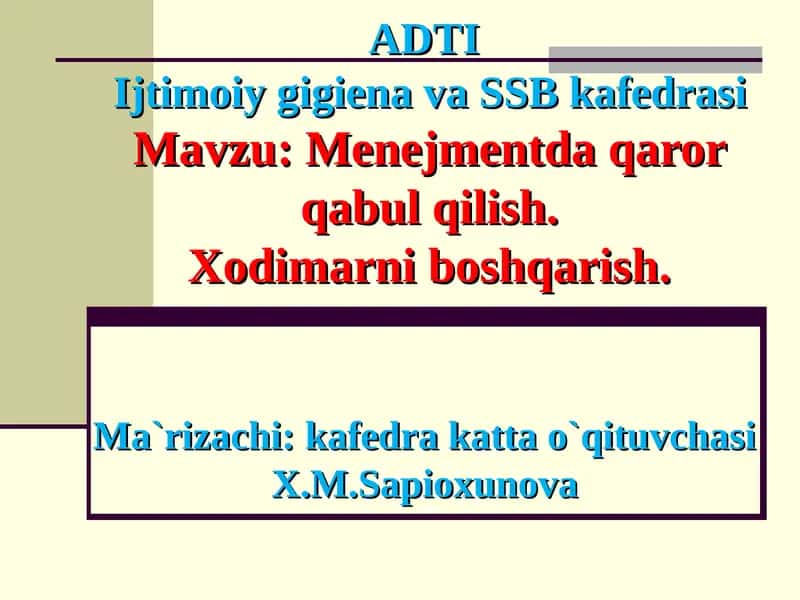 ADTI
Ijtimoiy gigiena va SSB kafedrasi
Mavzu: Menejmentda qaror qabul qilish.
Xodimarni boshqarish.

Ma`rizachi: kafedra katta o`qituvchasi X.M.Sapioxunova